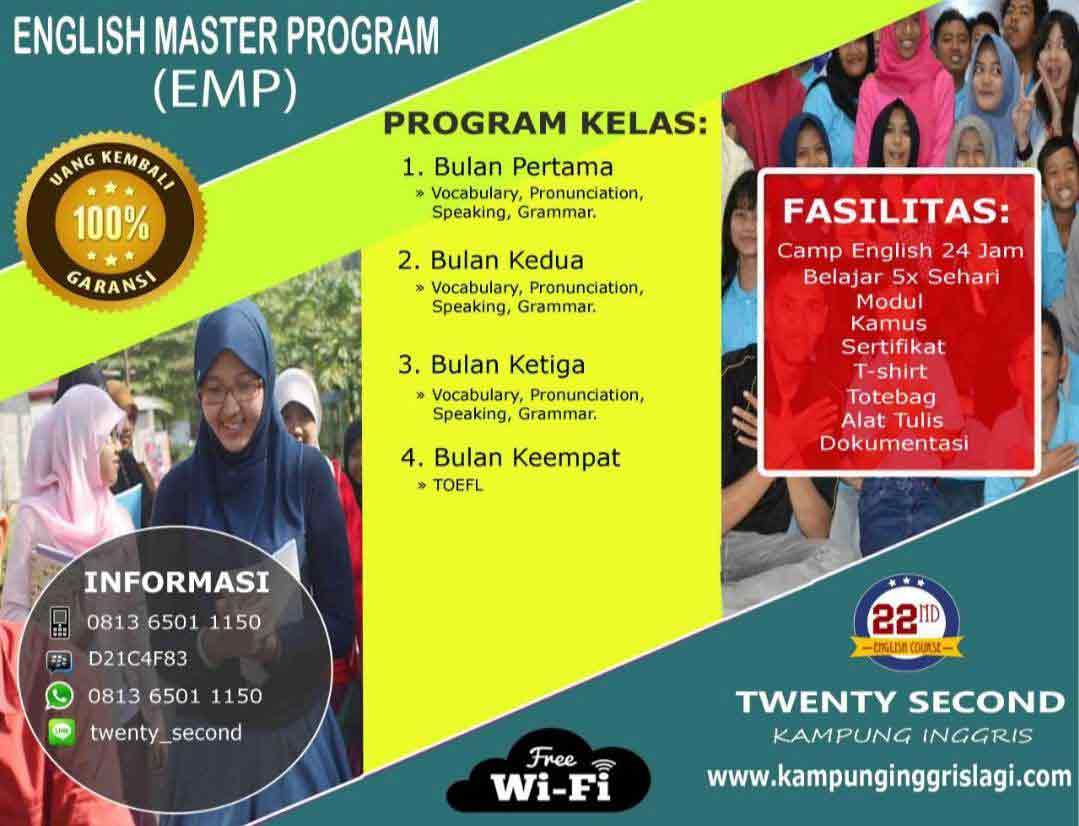 ENGLISH MASTER PROGRAM
(EMP)

UANG KEMBALI
100%
GARANSI

PROGRAM KELAS:

1. Bulan Pertama
» Vocabulary, Pronunciation, Speaking, Grammar.

2. Bulan Kedua
» Vocabulary, Pronunciation, Speaking, Grammar.

3. Bulan Ketiga
» Vocabulary, Pronunciation, Speaking, Grammar.

4. Bulan Keempat
» TOEFL

FASILITAS:
Camp English 24 Jam
Belajar 5x Sehari
Modul
Kamus
Sertifikat
T-shirt
Totebag
Alat Tulis
Dokumentasi

INFORMASI
0813 6501 1150
D21C4F83
0813 6501 1150
twenty_second

Free
Wi-Fi

22ND
ENGLISH COURSE

TWENTY SECOND
KAMPUNG INGGRIS
www.kampunginggrislagi.com